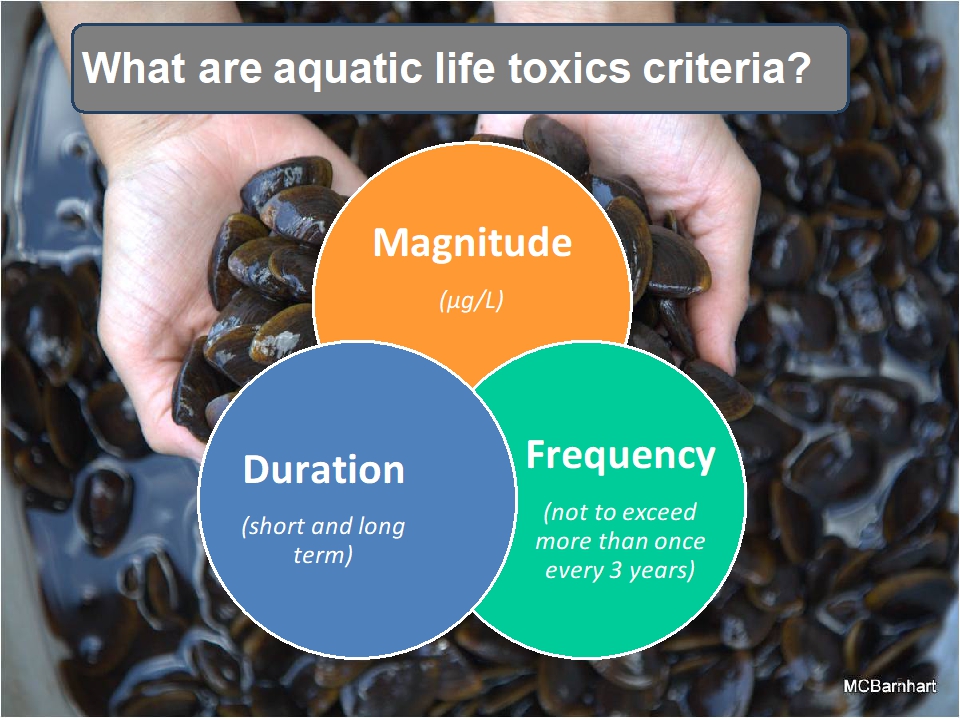 What are aquatic life toxics criteria?

Magnitude

(µg/L)

Duration

(short and long term)

Frequency

(not to exceed more than once every 3 years)

MCBarnhart